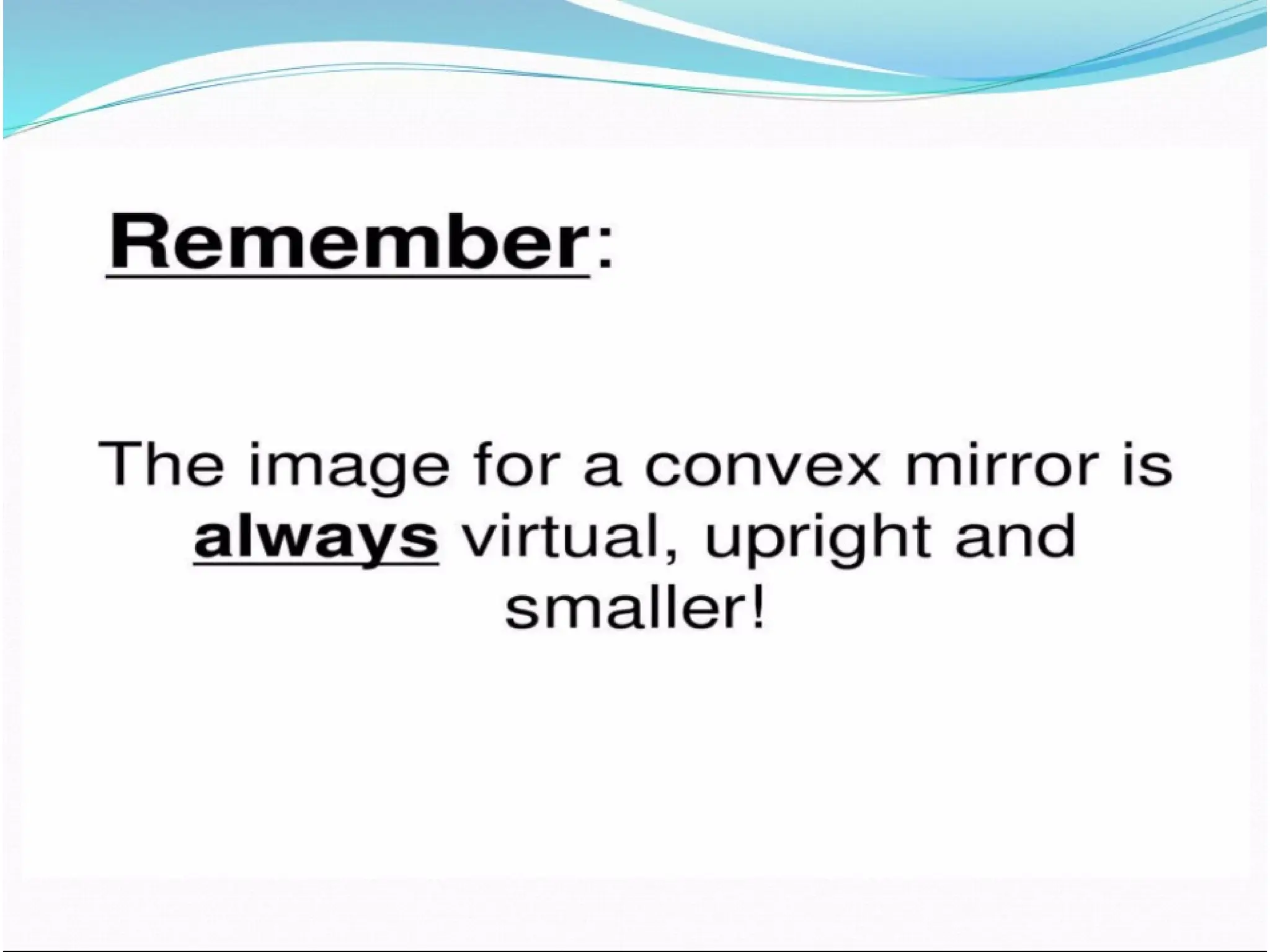 Remember:

The image for a convex mirror is always virtual, upright and smaller!